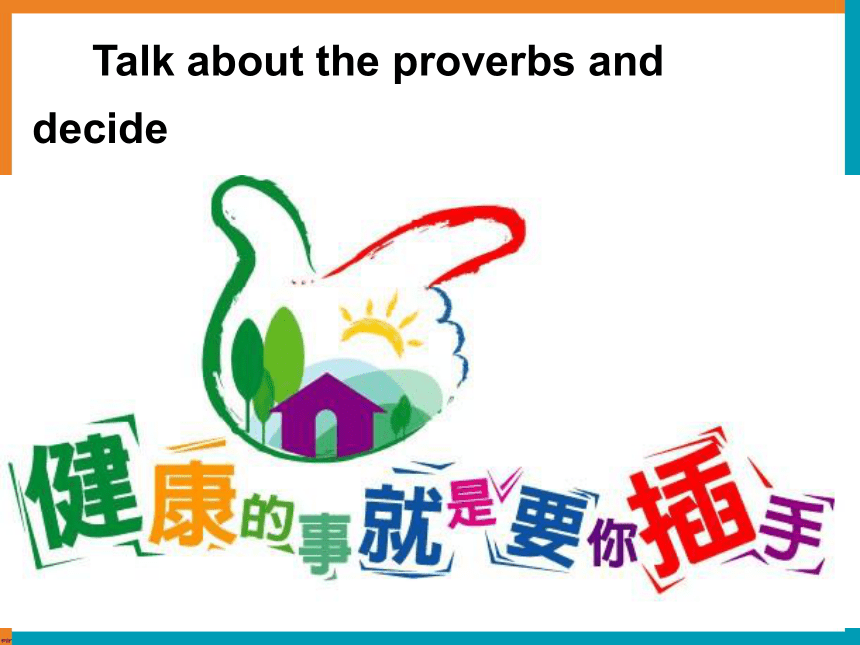 Talk about the proverbs and decide

健康的事就是要你插手